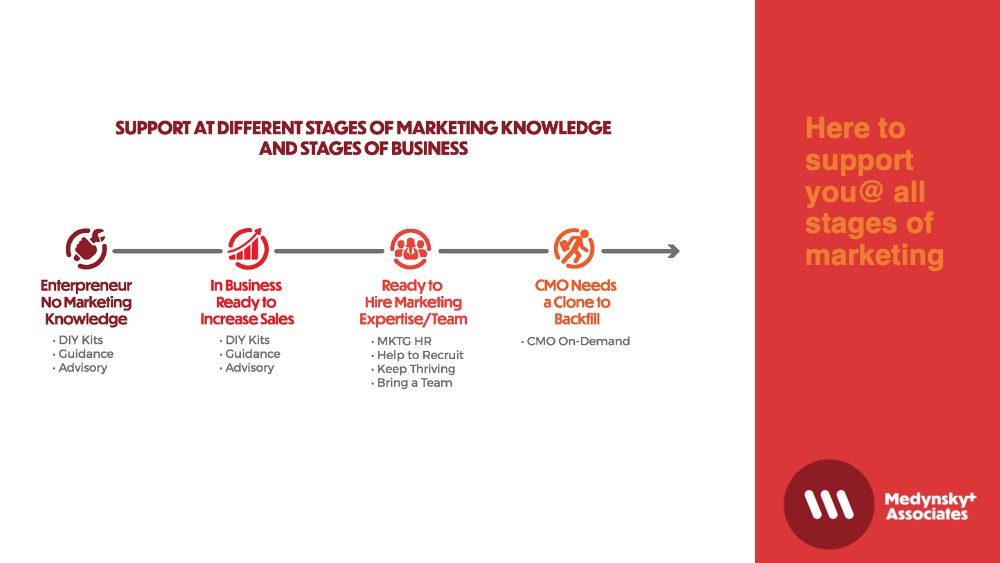 SUPPORT AT DIFFERENT STAGES OF MARKETING KNOWLEDGE AND STAGES OF BUSINESS

Enterpreneur No Marketing Knowledge
• DIY Kits
• Guidance
• Advisory

In Business Ready to Increase Sales
• DIY Kits
• Guidance
• Advisory

Ready to Hire Marketing Expertise/Team
• MKTG HR
• Help to Recruit
• Keep Thriving
• Bring a Team

CMO Needs a Clone to Backfill
• CMO On-Demand

Here to support you@ all stages of marketing

Medynsky+ Associates